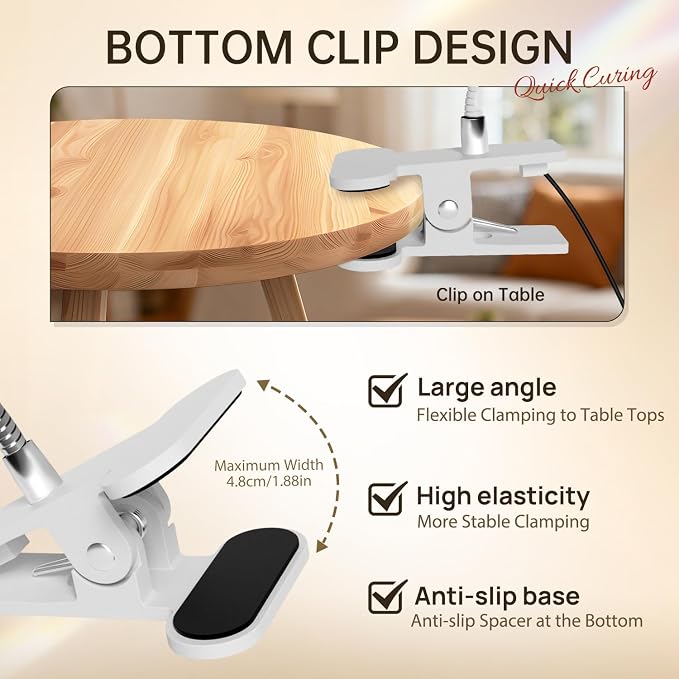 BOTTOM CLIP DESIGN

Quick Curing

Clip on Table

Maximum Width
4.8cm/1.88in

Large angle
Flexible Clamping to Table Tops

High elasticity
More Stable Clamping

Anti-slip base
Anti-slip Spacer at the Bottom